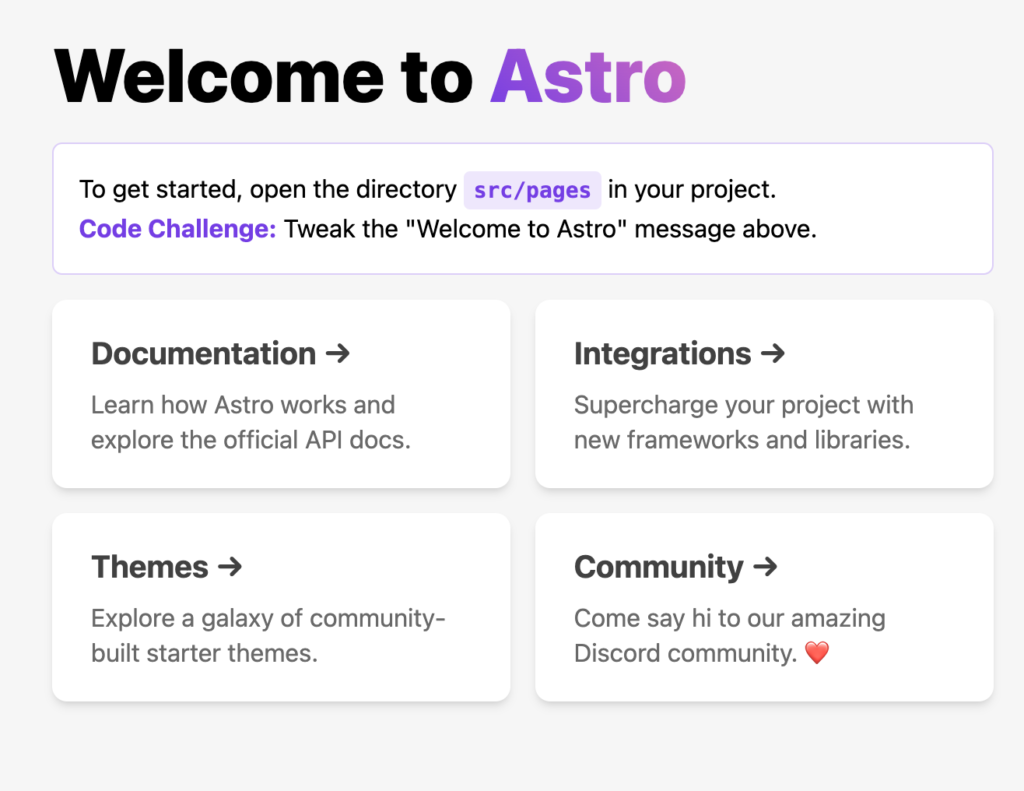 Welcome to Astro

To get started, open the directory src/pages in your project.
Code Challenge: Tweak the "Welcome to Astro" message above.

Documentation →

Learn how Astro works and explore the official API docs.

Integrations →

Supercharge your project with new frameworks and libraries.

Themes →

Explore a galaxy of community-built starter themes.

Community →

Come say hi to our amazing Discord community. ❤️